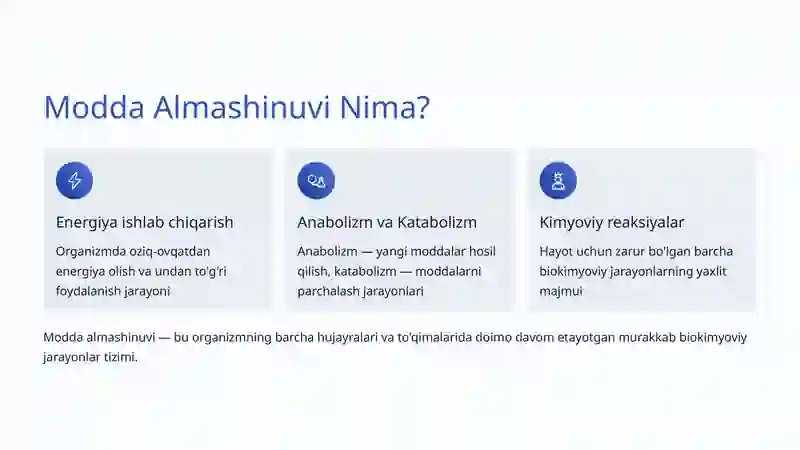 Modda Almashinuvi Nima?

Energiya ishlab chiqarish

Organizmda oziq-ovqatdan energiya olish va undan to'g'ri foydalanish jarayoni

Anabolizm va Katabolizm

Anabolizm — yangi moddalar hosil qilish, katabolizm — moddalarni parchalash jarayonlari

Kimyoviy reaksiyalar

Hayot uchun zarur bo'lgan barcha biokimyoviy jarayonlarning yaxlit majmui

Modda almashinuvi — bu organizmning barcha hujayralari va to'qimalarida doimo davom etayotgan murakkab biokimyoviy jarayonlar tizimi.